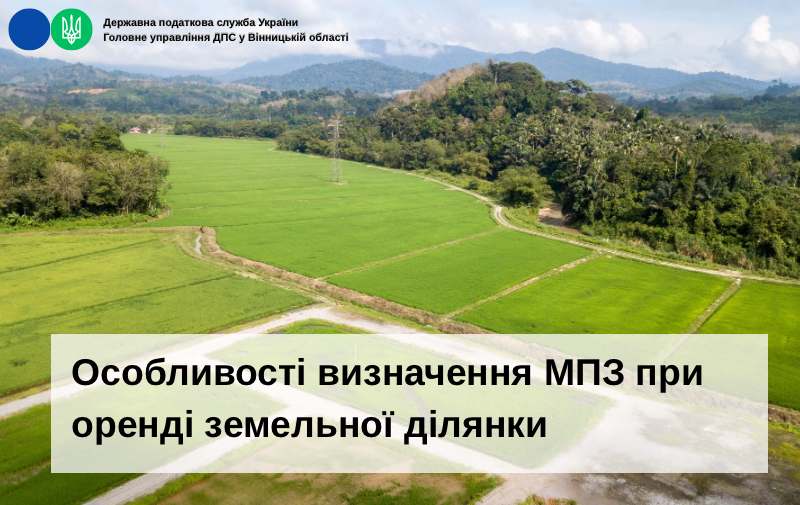 Державна податкова служба України
Головне управління ДПС у Вінницькій області

Особливості визначення МПЗ при оренді земельної ділянки